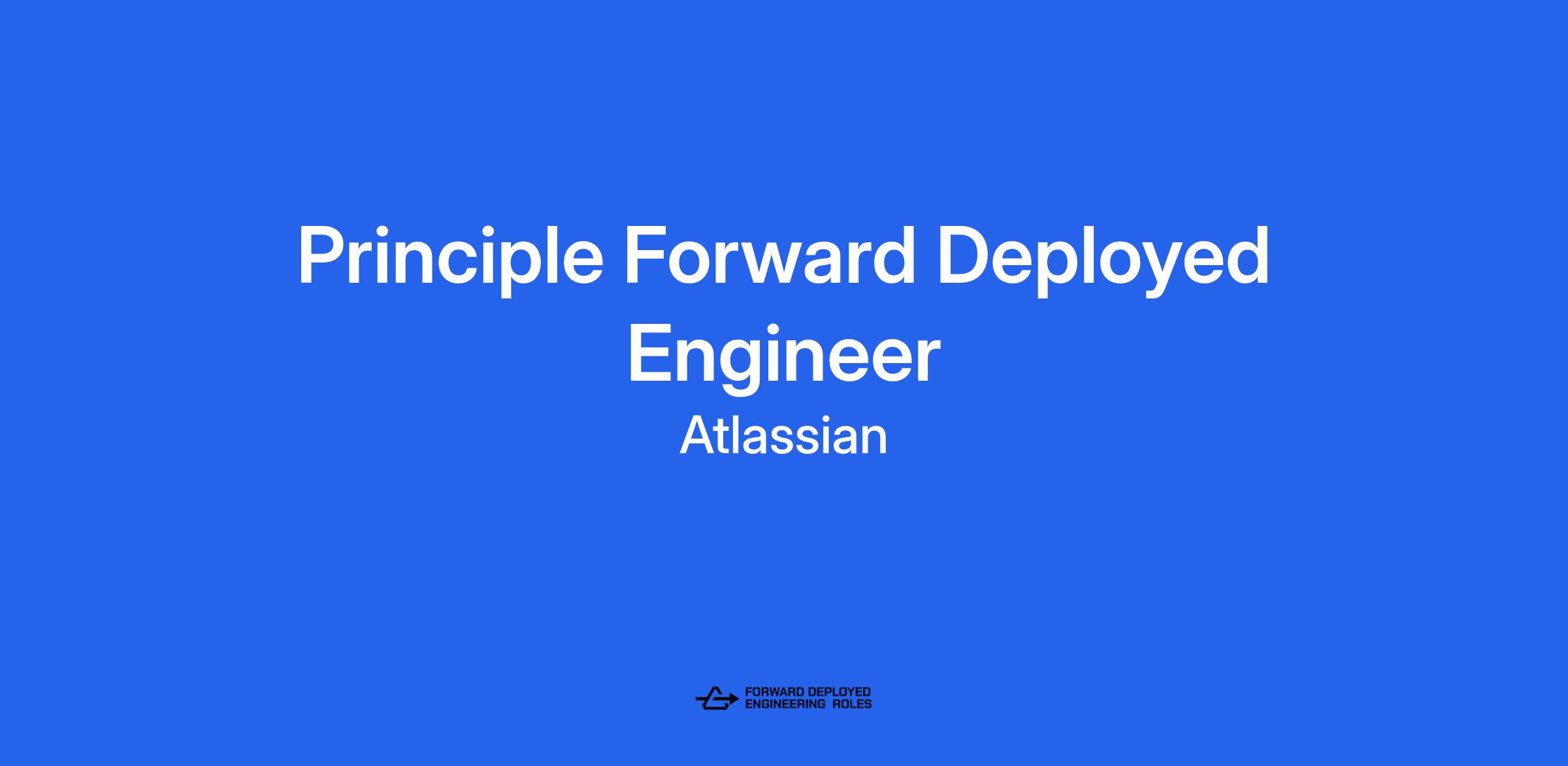 Principle Forward Deployed Engineer

Atlassian

FORWARD DEPLOYED
ENGINEERING ROLES